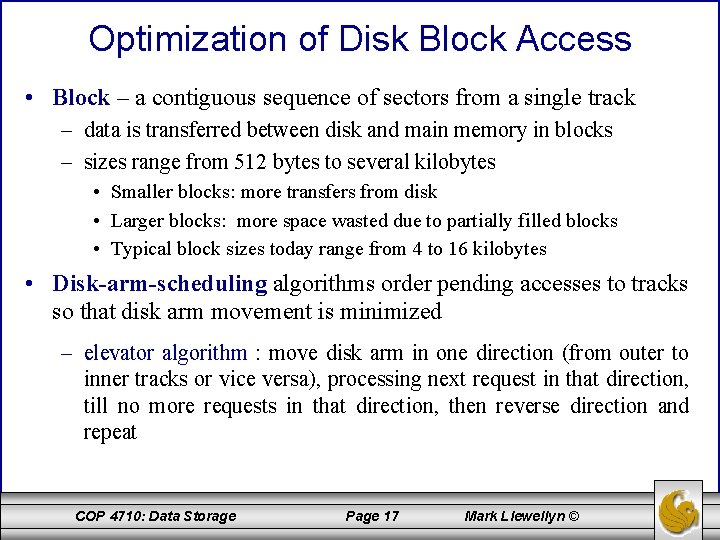 Optimization of Disk Block Access

• Block – a contiguous sequence of sectors from a single track
– data is transferred between disk and main memory in blocks
– sizes range from 512 bytes to several kilobytes
• Smaller blocks: more transfers from disk
• Larger blocks: more space wasted due to partially filled blocks
• Typical block sizes today range from 4 to 16 kilobytes

• Disk-arm-scheduling algorithms order pending accesses to tracks so that disk arm movement is minimized

– elevator algorithm : move disk arm in one direction (from outer to inner tracks or vice versa), processing next request in that direction, till no more requests in that direction, then reverse direction and repeat

COP 4710: Data Storage Page 17 Mark Llewellyn ©